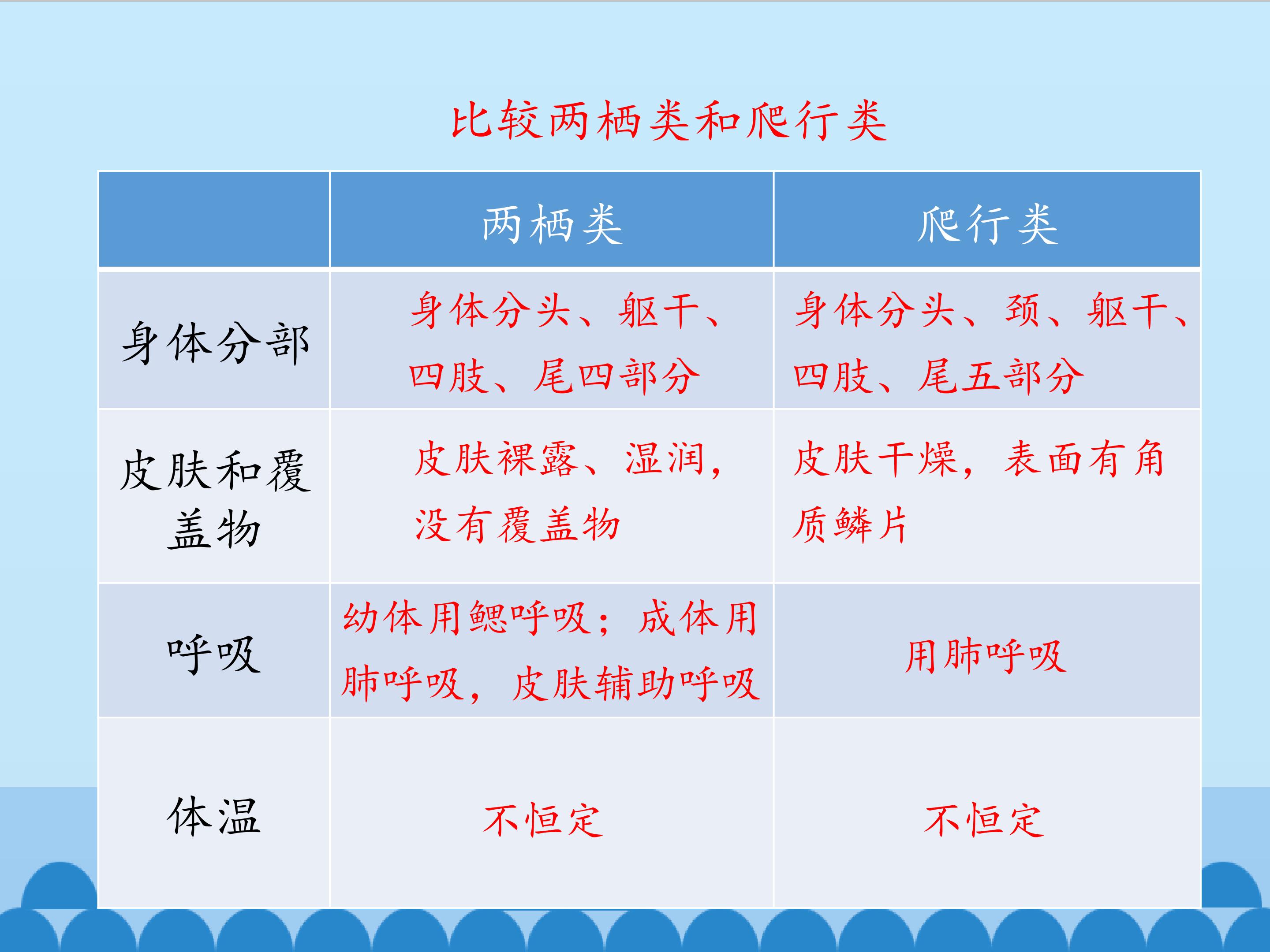 比较两栖类和爬行类

|  | 两栖类 | 爬行类 |
|---|---|---|
| 身体分部 | 身体分头、躯干、四肢、尾四部分 | 身体分头、颈、躯干、四肢、尾五部分 |
| 皮肤和覆盖物 | 皮肤裸露、湿润，没有覆盖物 | 皮肤干燥，表面有角质鳞片 |
| 呼吸 | 幼体用鳃呼吸；成体用肺呼吸，皮肤辅助呼吸 | 用肺呼吸 |
| 体温 | 不恒定 | 不恒定 |